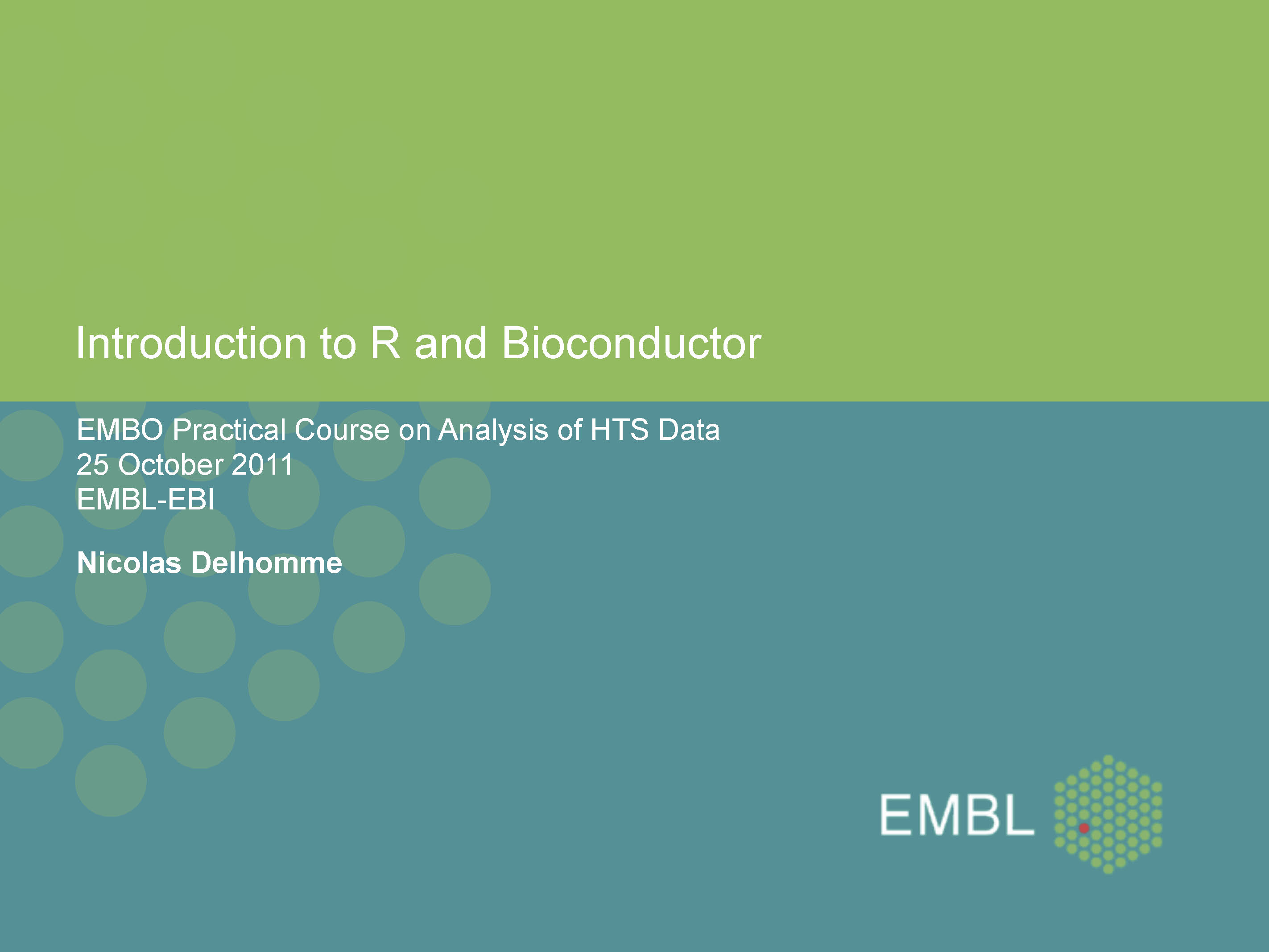 Introduction to R and Bioconductor

EMBO Practical Course on Analysis of HTS Data
25 October 2011
EMBL-EBI

Nicolas Delhomme

EMBL